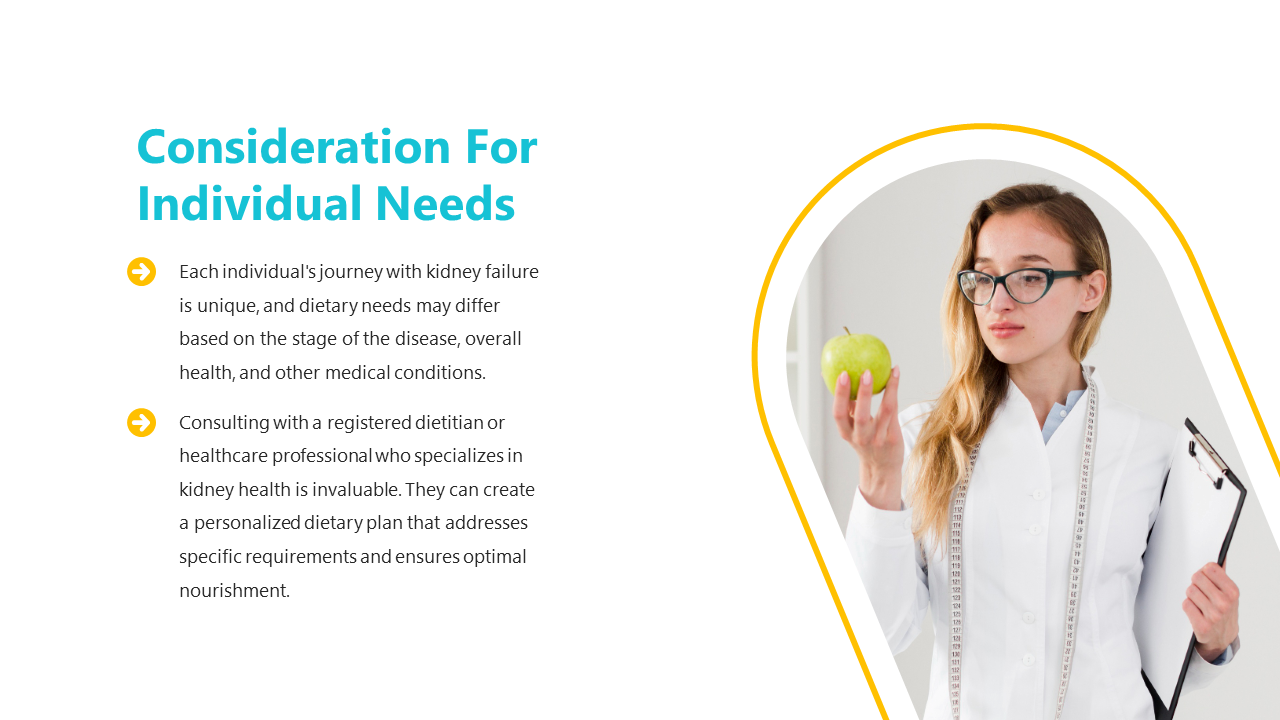 Consideration For Individual Needs

Each individual's journey with kidney failure is unique, and dietary needs may differ based on the stage of the disease, overall health, and other medical conditions.

Consulting with a registered dietitian or healthcare professional who specializes in kidney health is invaluable. They can create a personalized dietary plan that addresses specific requirements and ensures optimal nourishment.